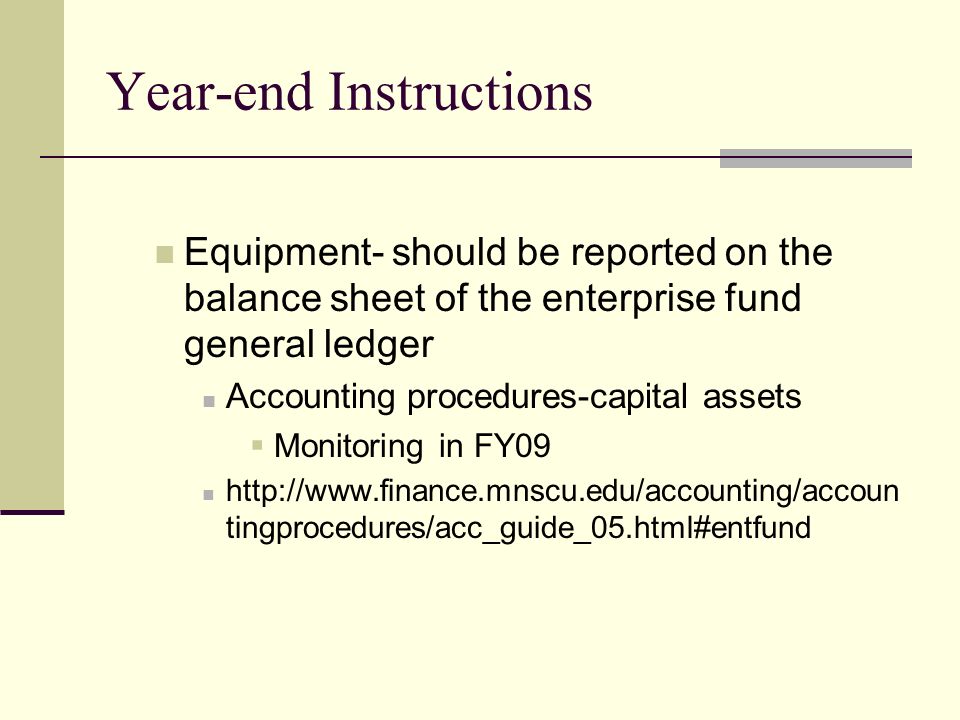 Year-end Instructions

Equipment- should be reported on the balance sheet of the enterprise fund general ledger

Accounting procedures-capital assets

Monitoring in FY09

http://www.finance.mnscu.edu/accounting/accountingprocedures/acc_guide_05.html#entfund